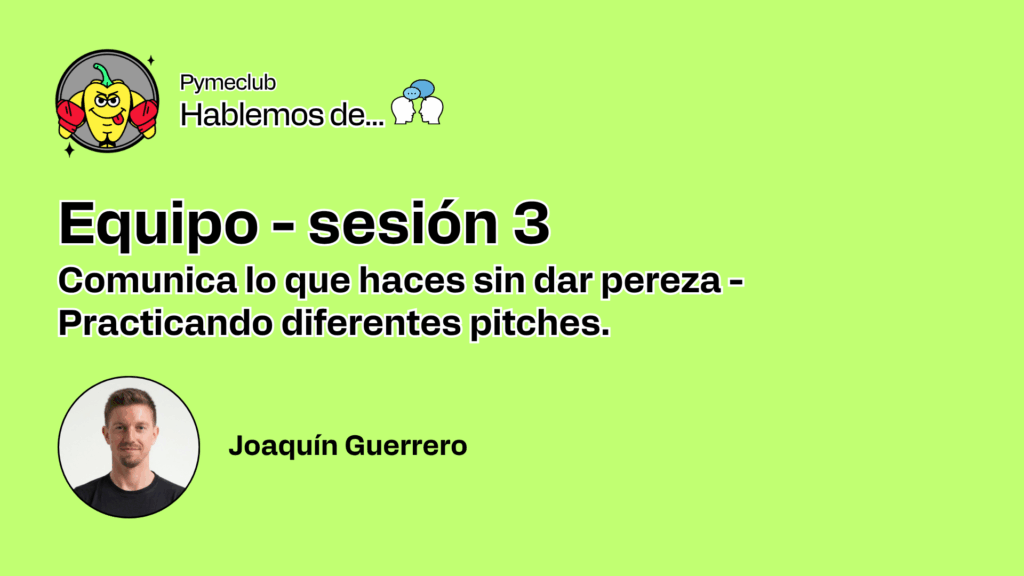 Pymeclub
Hablemos de...

Equipo - sesión 3
Comunica lo que haces sin dar pereza - Practicando diferentes pitches.

Joaquín Guerrero